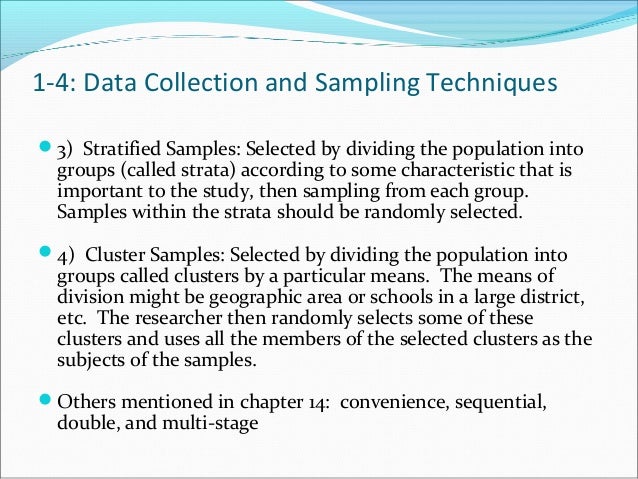 1-4: Data Collection and Sampling Techniques

3) Stratified Samples: Selected by dividing the population into groups (called strata) according to some characteristic that is important to the study, then sampling from each group. Samples within the strata should be randomly selected.

4) Cluster Samples: Selected by dividing the population into groups called clusters by a particular means. The means of division might be geographic area or schools in a large district, etc. The researcher then randomly selects some of these clusters and uses all the members of the selected clusters as the subjects of the samples.

Others mentioned in chapter 14: convenience, sequential, double, and multi-stage